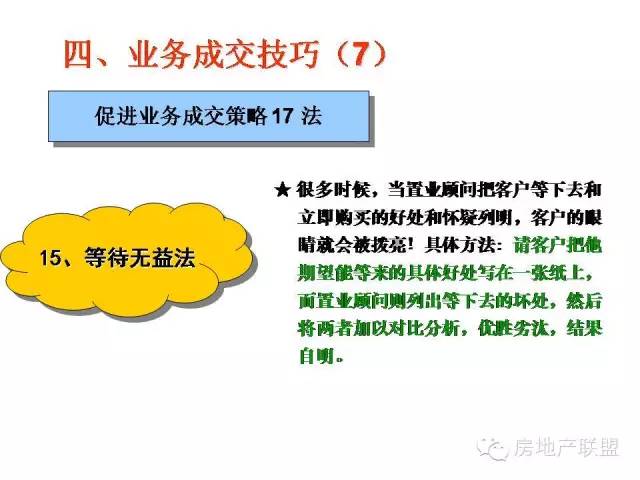 四、业务成交技巧（7）

促进业务成交策略 17 法

15、等待无益法

★ 很多时候，当置业顾问把客户等下去和立即购买的好处和怀疑列明，客户的眼睛就会被拨亮！具体方法：请客户把他期望能等来的具体好处写在一张纸上，而置业顾问则列出等下去的坏处，然后将两者加以对比分析，优胜劣汰，结果自明。

房地产联盟